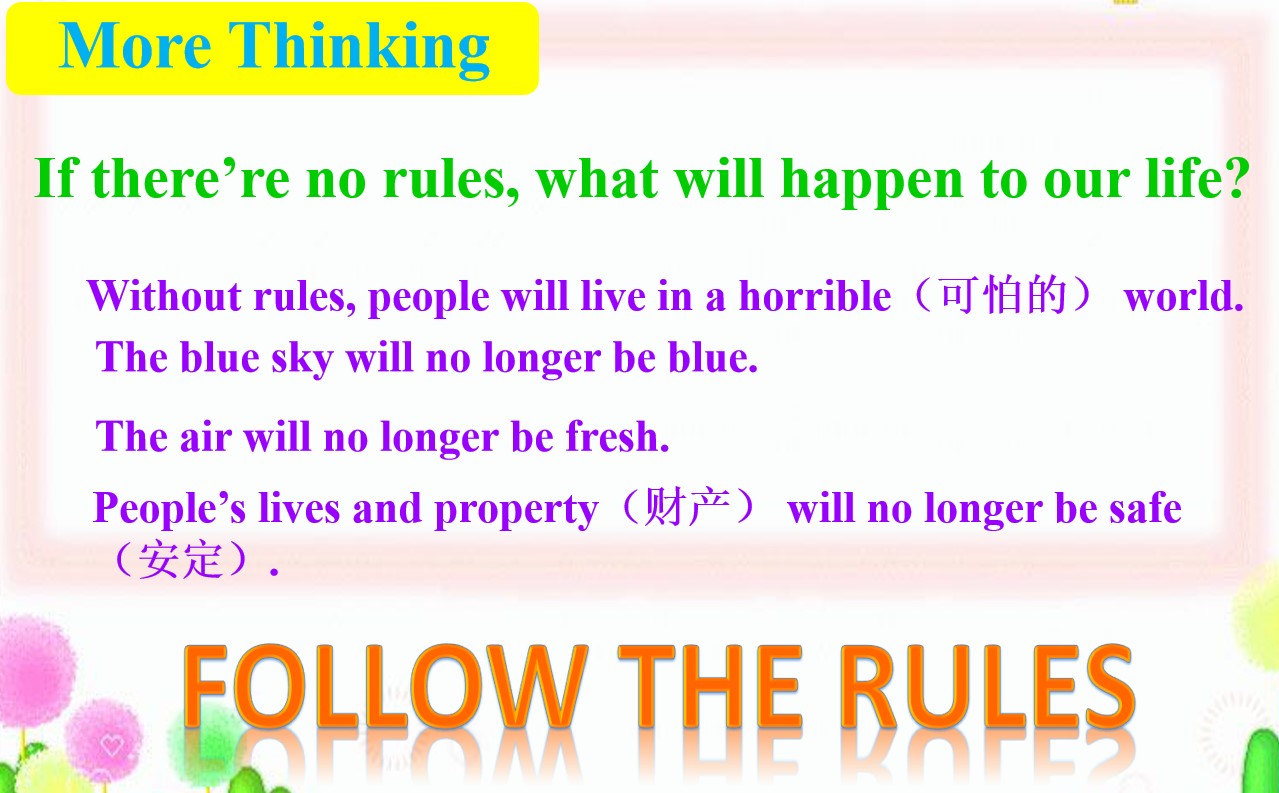 More Thinking

If there’re no rules, what will happen to our life?

Without rules, people will live in a horrible（可怕的） world.

The blue sky will no longer be blue.

The air will no longer be fresh.

People’s lives and property（财产） will no longer be safe（安定）.

FOLLOW THE RULES